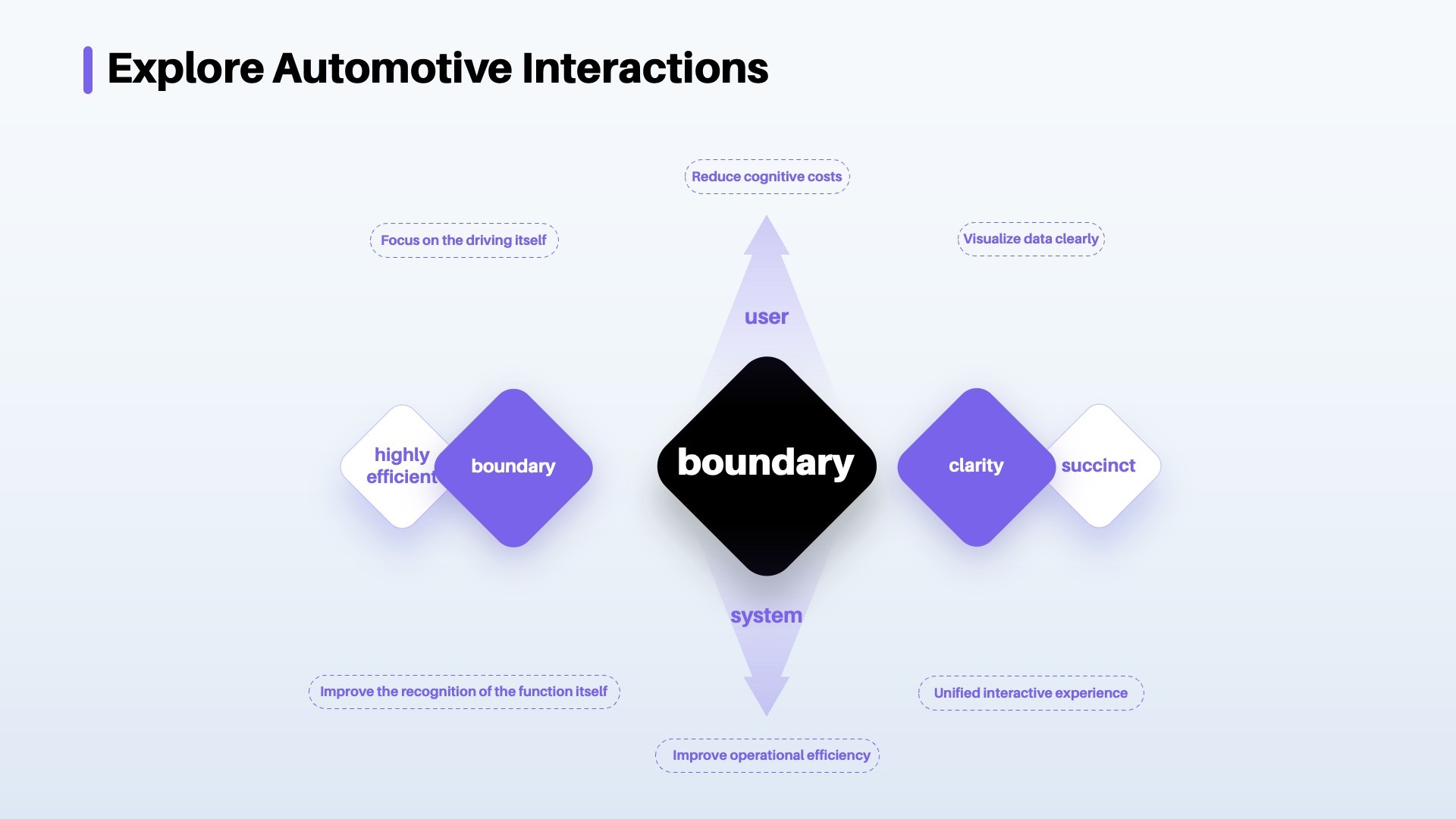 Explore Automotive Interactions

Reduce cognitive costs

Focus on the driving itself

Visualize data clearly

user

highly efficient

boundary

boundary

clarity

succinct

system

Improve the recognition of the function itself

Unified interactive experience

Improve operational efficiency